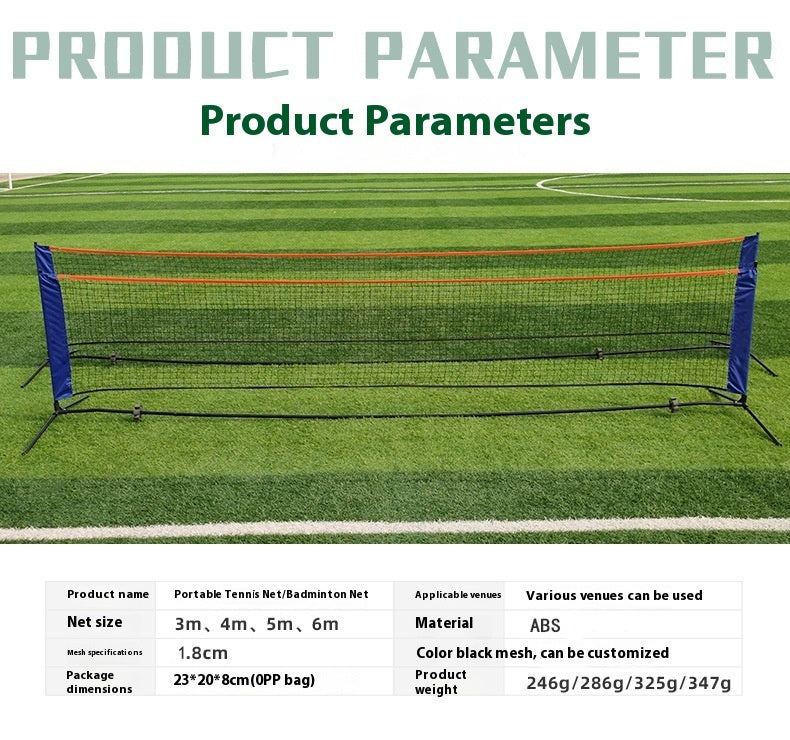 PRODUCT PARAMETER

Product Parameters

| Product name | Portable Tennis Net/Badminton Net | Applicable venues | Various venues can be used |
|---|---|---|---|
| Net size | 3m、4m、5m、6m | Material | ABS |
| Mesh specifications | 1.8cm | Color black mesh, can be customized | |
| Package dimensions | 23*20*8cm(0PP bag) | Product weight | 246g/286g/325g/347g |